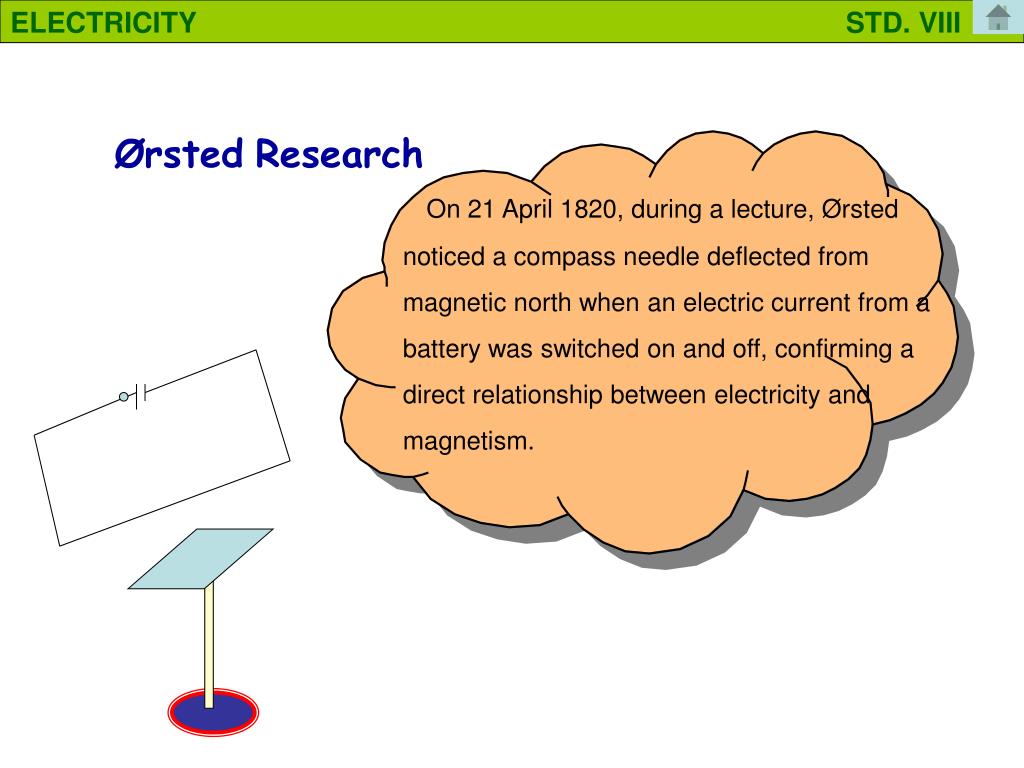 ELECTRICITY

STD. VIII

Ørsted Research

On 21 April 1820, during a lecture, Ørsted noticed a compass needle deflected from magnetic north when an electric current from a battery was switched on and off, confirming a direct relationship between electricity and magnetism.